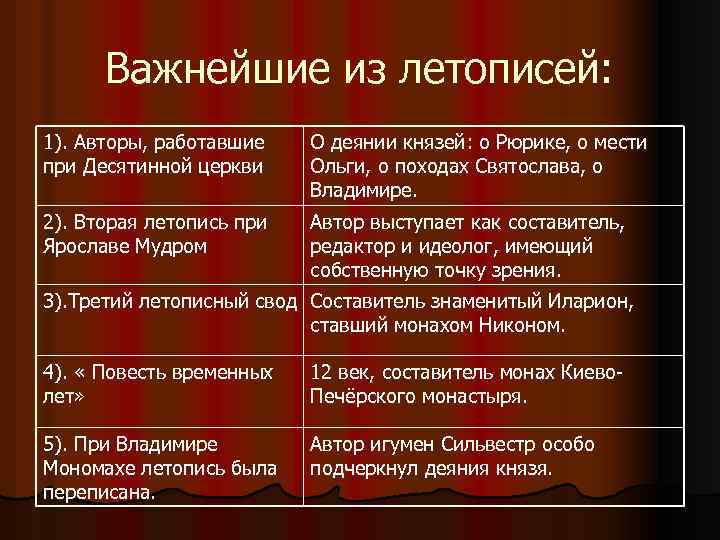 Важнейшие из летописей:

| | |
|---|---|
| 1). Авторы, работавшие при Десятинной церкви | О деянии князей: о Рюрике, о мести Ольги, о походах Святослава, о Владимире. |
| 2). Вторая летопись при Ярославе Мудром | Автор выступает как составитель, редактор и идеолог, имеющий собственную точку зрения. |
| 3).Третий летописный свод | Составитель знаменитый Иларион, ставший монахом Никоном. |
| 4). « Повесть временных лет» | 12 век, составитель монах Киево-Печёрского монастыря. |
| 5). При Владимире Мономахе летопись была переписана. | Автор игумен Сильвестр особо подчеркнул деяния князя. |